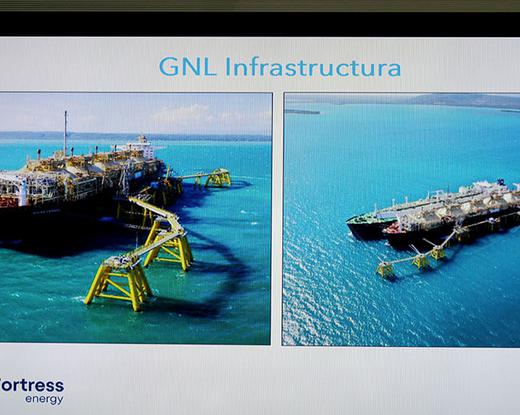 GNL Infrastructura

ortress
energy